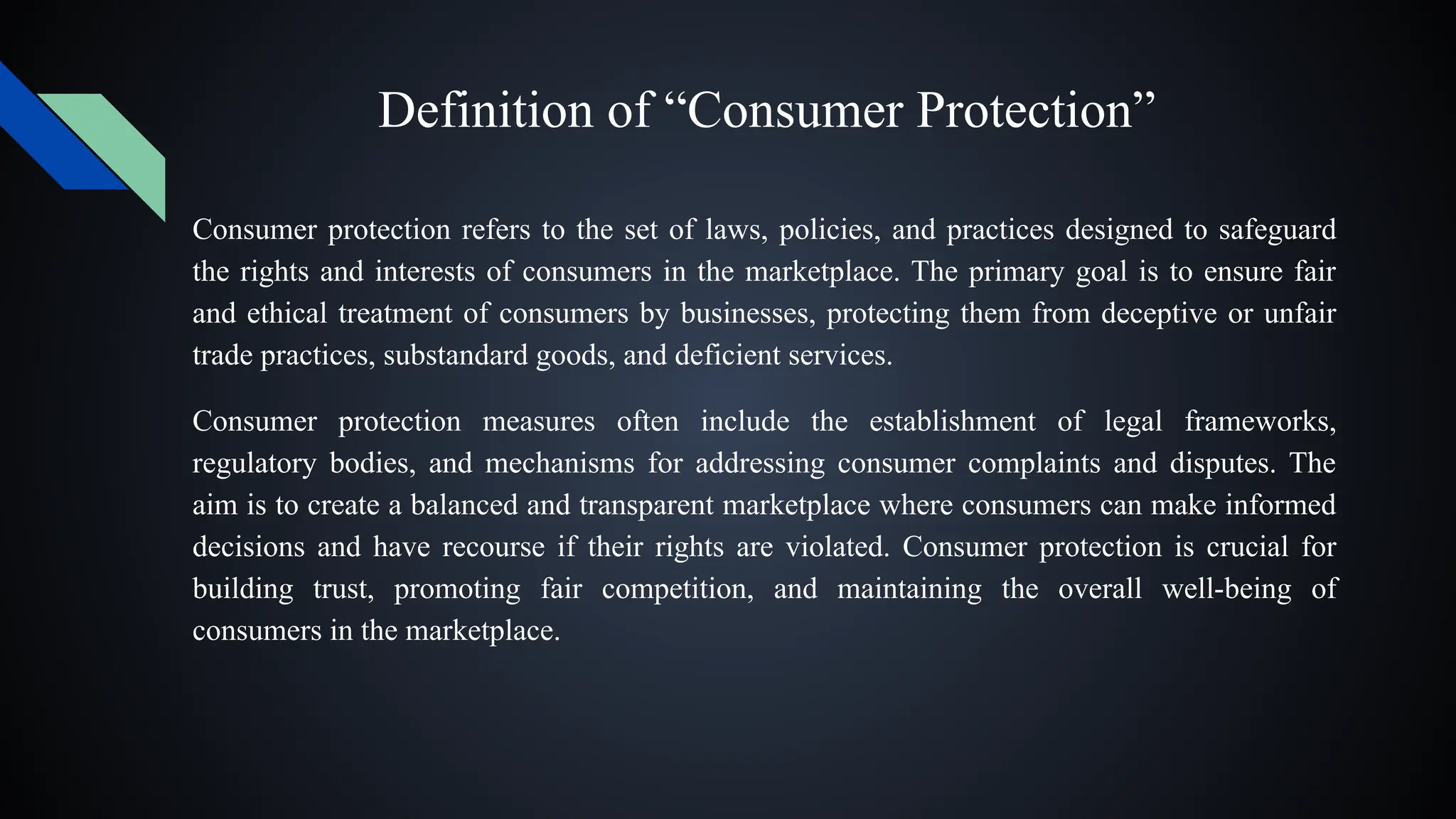 Definition of “Consumer Protection”

Consumer protection refers to the set of laws, policies, and practices designed to safeguard the rights and interests of consumers in the marketplace. The primary goal is to ensure fair and ethical treatment of consumers by businesses, protecting them from deceptive or unfair trade practices, substandard goods, and deficient services.

Consumer protection measures often include the establishment of legal frameworks, regulatory bodies, and mechanisms for addressing consumer complaints and disputes. The aim is to create a balanced and transparent marketplace where consumers can make informed decisions and have recourse if their rights are violated. Consumer protection is crucial for building trust, promoting fair competition, and maintaining the overall well-being of consumers in the marketplace.